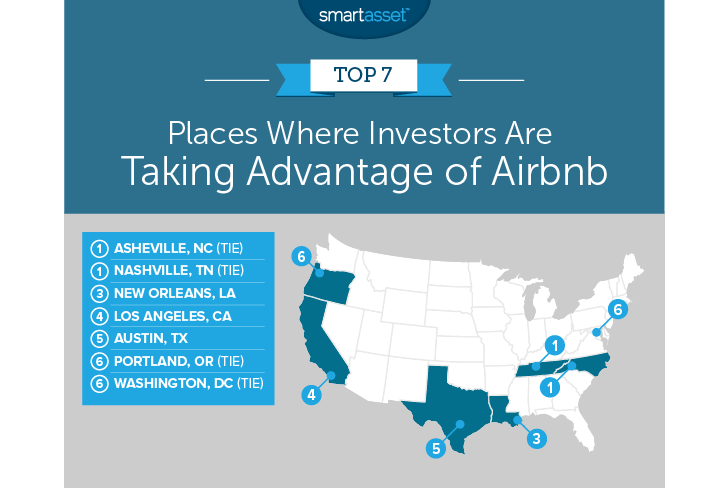 smartasset™

TOP 7

Places Where Investors Are Taking Advantage of Airbnb

1 ASHEVILLE, NC (TIE)
1 NASHVILLE, TN (TIE)
3 NEW ORLEANS, LA
4 LOS ANGELES, CA
5 AUSTIN, TX
6 PORTLAND, OR (TIE)
6 WASHINGTON, DC (TIE)

6
6
1
1
4
5
3